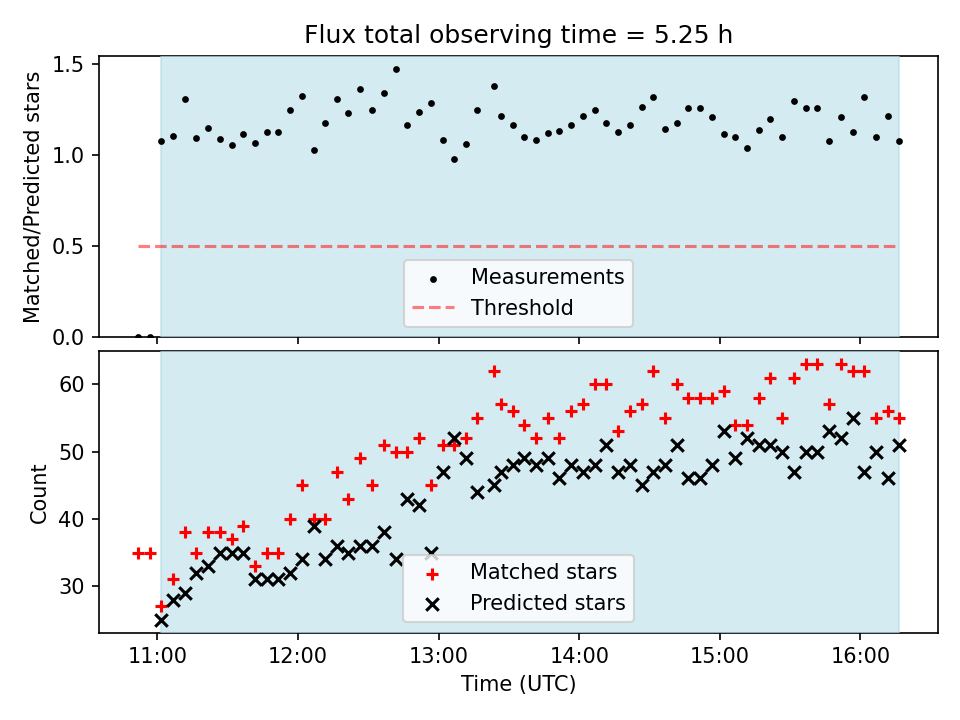 Flux total observing time = 5.25 h

Matched/Predicted stars

1.5
1.0
0.5
0.0

Measurements
Threshold

Count

60
50
40
30

Matched stars
Predicted stars

11:00
12:00
13:00
14:00
15:00
16:00

Time (UTC)